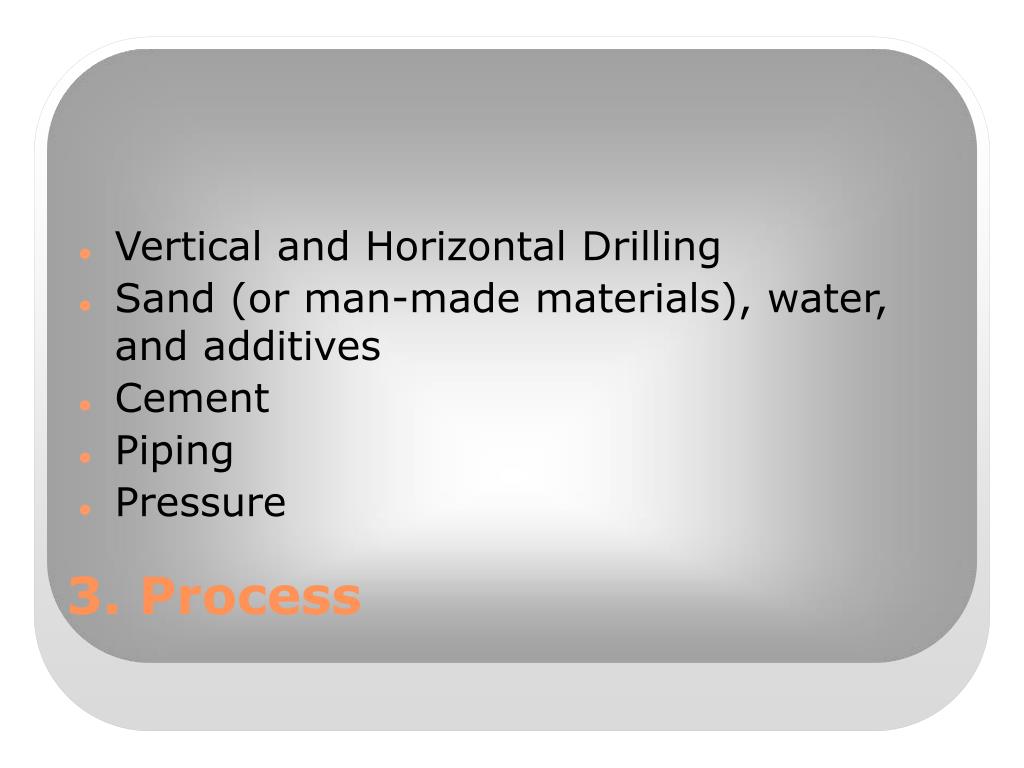 - Vertical and Horizontal Drilling
- Sand (or man-made materials), water, and additives
- Cement
- Piping
- Pressure

3. Process